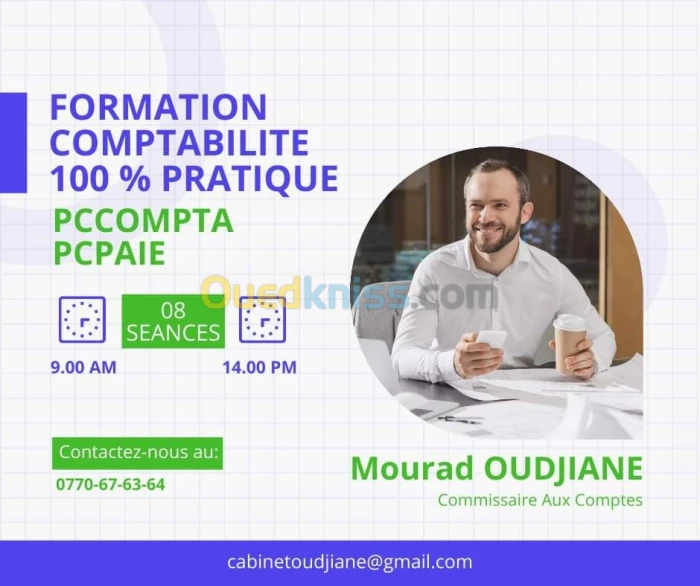 FORMATION COMPTABILITE 100 % PRATIQUE

PCCOMPTA
PCPAIE

08 SEANCES

9.00 AM

14.00 PM

Ouedkniss.com

Contactez-nous au:

0770-67-63-64

Mourad OUDJIANE

Commissaire Aux Comptes

cabinetoudjiane@gmail.com